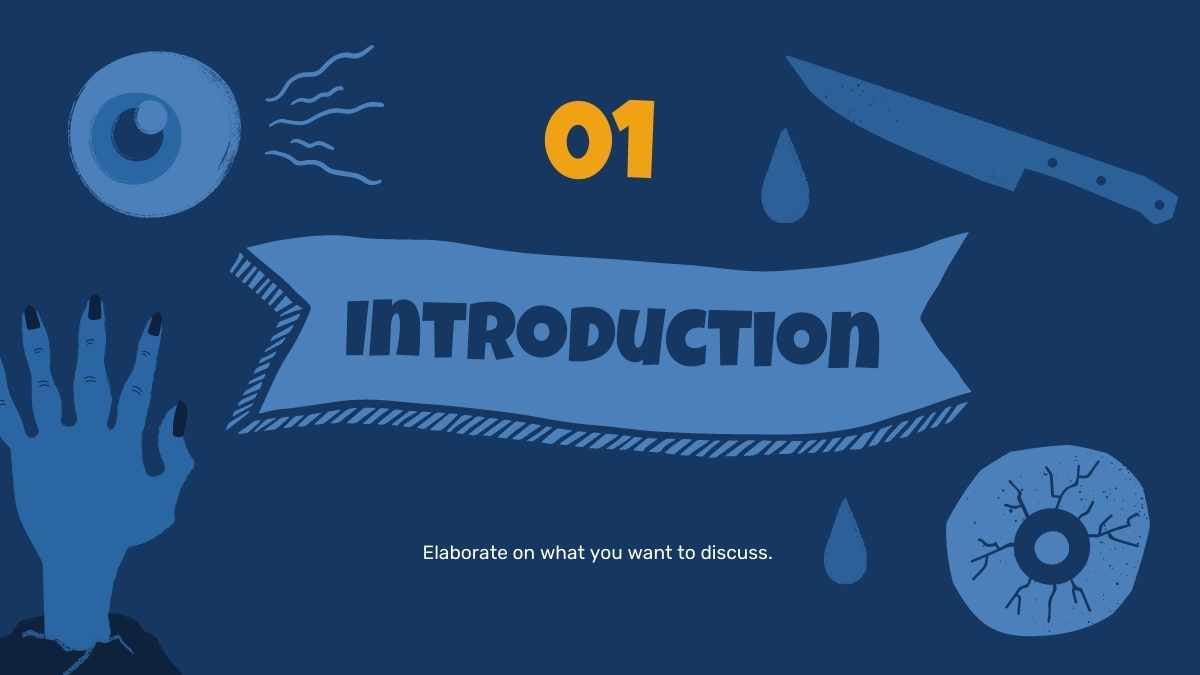 01

INTRODUCTION

Elaborate on what you want to discuss.